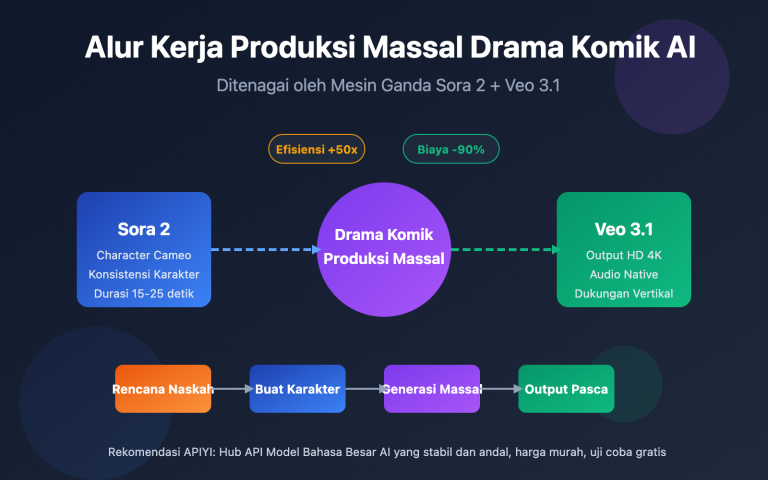 Alur Kerja Produksi Massal Drama Komik AI

Ditenagai oleh Mesin Ganda Sora 2 + Veo 3.1

Efisiensi +50x

Biaya -90%

Sora 2
Character Cameo
Konsistensi Karakter
Durasi 15-25 detik

Drama Komik Produksi Massal

Veo 3.1
Output HD 4K
Audio Native
Dukungan Vertikal

Rencana Naskah

Buat Karakter

Generasi Massal

Output Pasca

Rekomendasi APIYI: Hub API Model Bahasa Besar AI yang stabil dan andal, harga murah, uji coba gratis